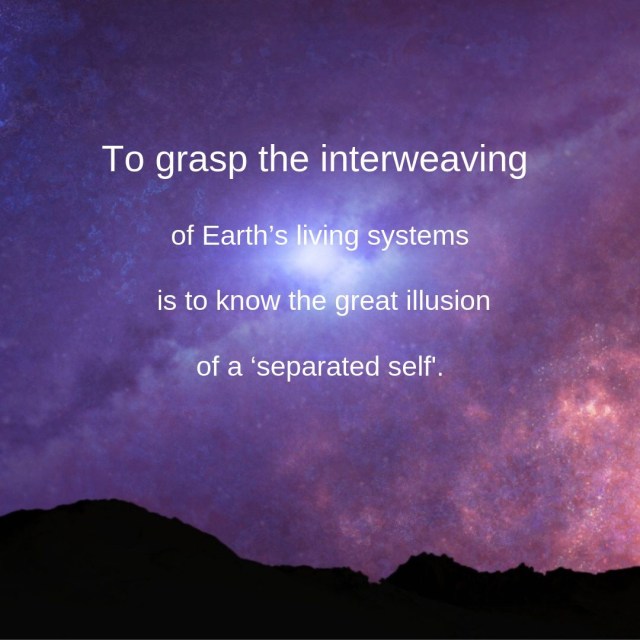 To grasp the interweaving

of Earth’s living systems

is to know the great illusion

of a ‘separated self'.